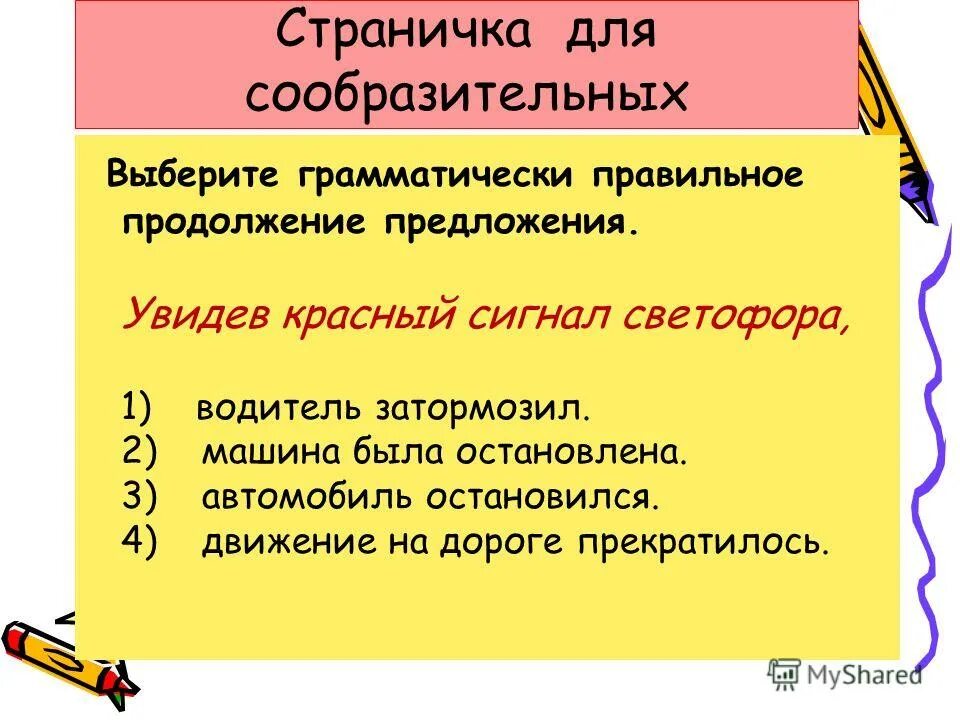 Страничка для сообразительных

Выберите грамматически правильное продолжение предложения.

Увидев красный сигнал светофора,

1) водитель затормозил.
2) машина была остановлена.
3) автомобиль остановился.
4) движение на дороге прекратилось.

MyShared